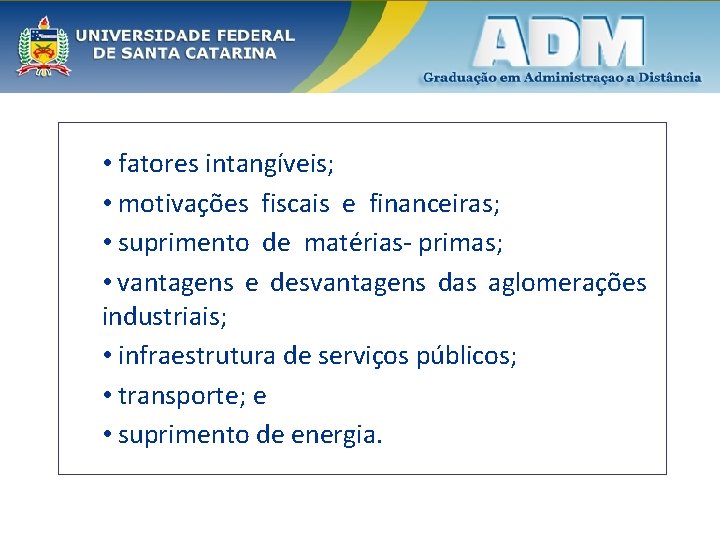 UNIVERSIDADE FEDERAL
DE SANTA CATARINA

ADM
Graduação em Administraçao a Distância

• fatores intangíveis;
• motivações fiscais e financeiras;
• suprimento de matérias- primas;
• vantagens e desvantagens das aglomerações industriais;
• infraestrutura de serviços públicos;
• transporte; e
• suprimento de energia.